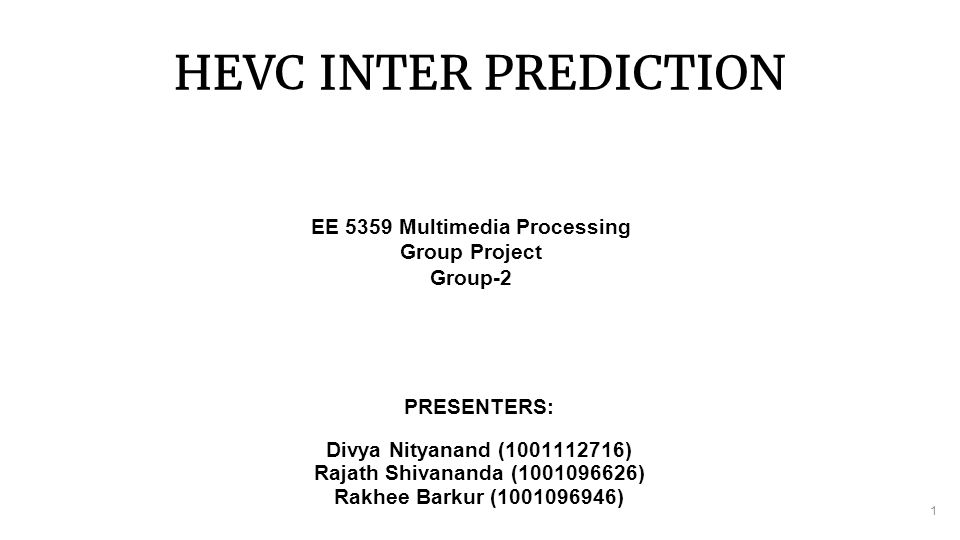 HEVC INTER PREDICTION

EE 5359 Multimedia Processing
Group Project
Group-2

PRESENTERS:

Divya Nityanand (1001112716)
Rajath Shivananda (1001096626)
Rakhee Barkur (1001096946)

1